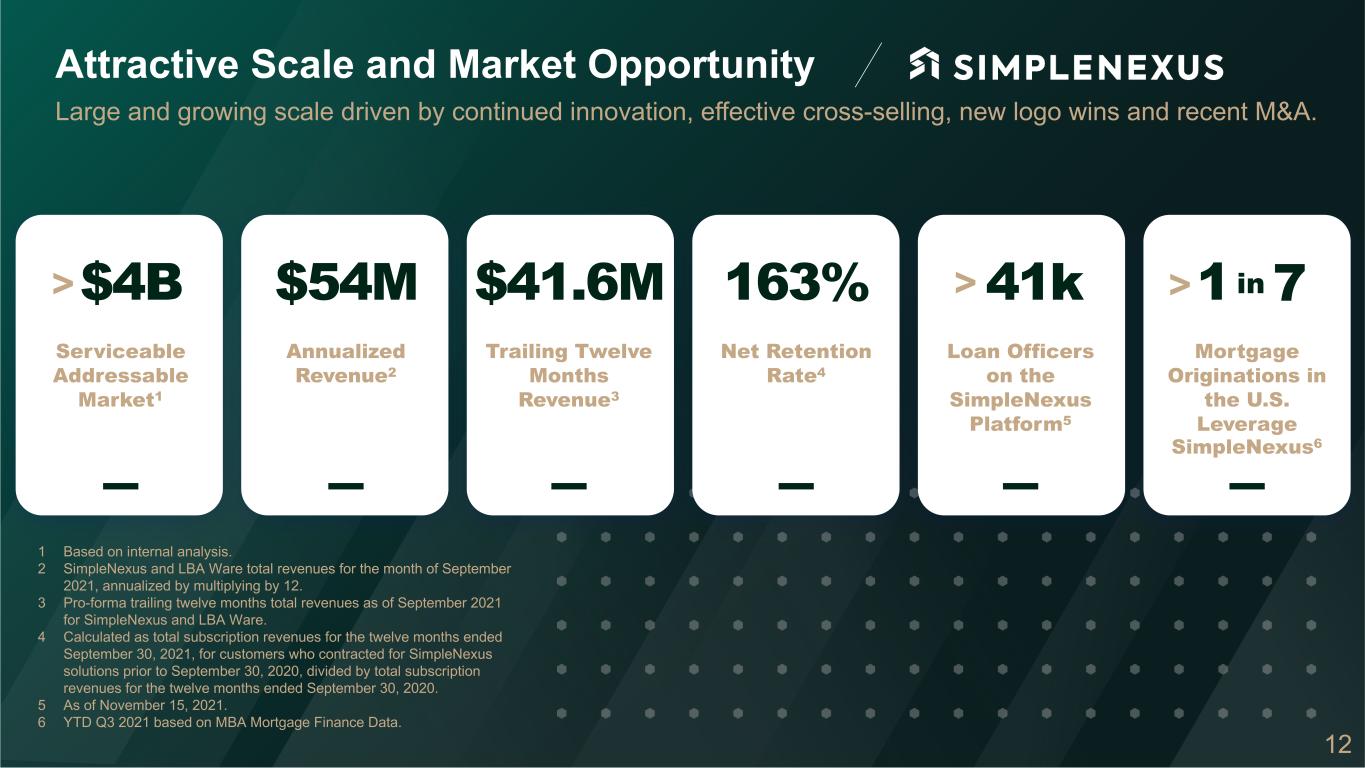 Attractive Scale and Market Opportunity

SIMPLENEXUS

Large and growing scale driven by continued innovation, effective cross-selling, new logo wins and recent M&A.

> $4B

Serviceable Addressable Market$^1$

$54M

Annualized Revenue$^2$

$41.6M

Trailing Twelve Months Revenue$^3$

163%

Net Retention Rate$^4$

> 41k

Loan Officers on the SimpleNexus Platform$^5$

> 1 in 7

Mortgage Originations in the U.S. Leverage SimpleNexus$^6$

1 Based on internal analysis.
2 SimpleNexus and LBA Ware total revenues for the month of September 2021, annualized by multiplying by 12.
3 Pro-forma trailing twelve months total revenues as of September 2021 for SimpleNexus and LBA Ware.
4 Calculated as total subscription revenues for the twelve months ended September 30, 2021, for customers who contracted for SimpleNexus solutions prior to September 30, 2020, divided by total subscription revenues for the twelve months ended September 30, 2020.
5 As of November 15, 2021.
6 YTD Q3 2021 based on MBA Mortgage Finance Data.

12